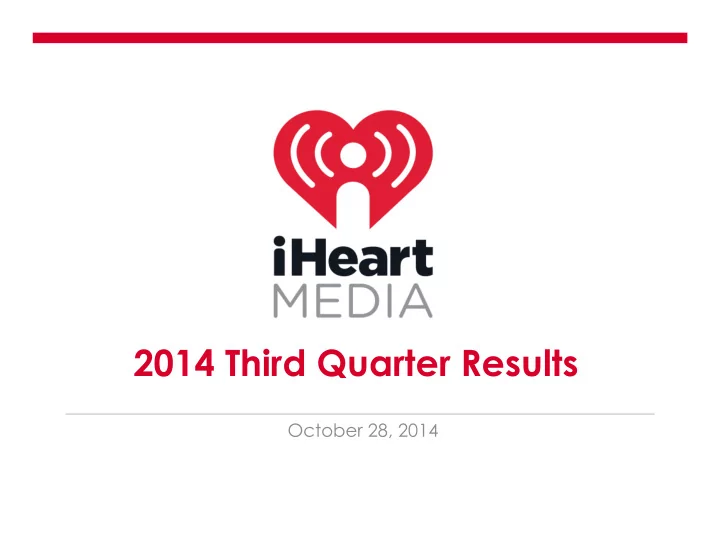 iHeart
MEDIA

2014 Third Quarter Results

October 28, 2014